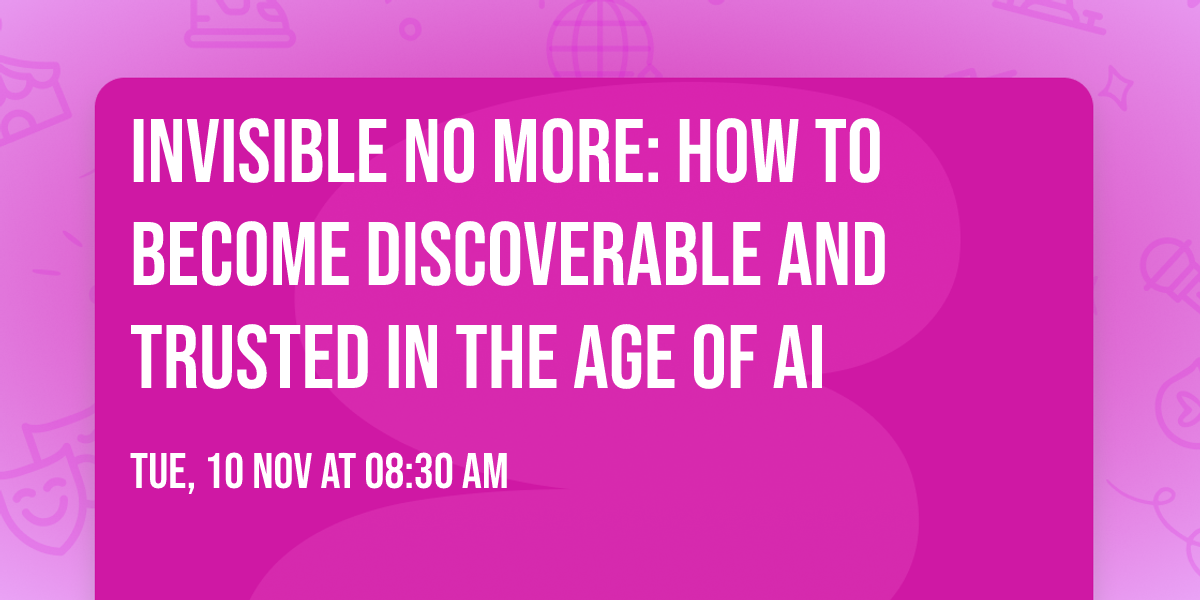 INVISIBLE NO MORE: HOW TO BECOME DISCOVERABLE AND TRUSTED IN THE AGE OF AI

TUE, 10 NOV AT 08:30 AM